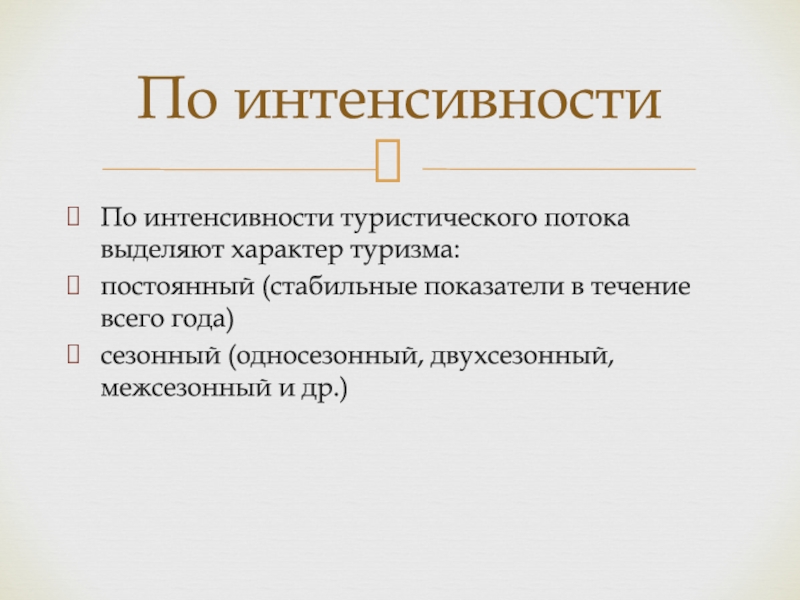 По интенсивности

По интенсивности туристического потока выделяют характер туризма:

постоянный (стабильные показатели в течение всего года)

сезонный (односезонный, двухсезонный, межсезонный и др.)